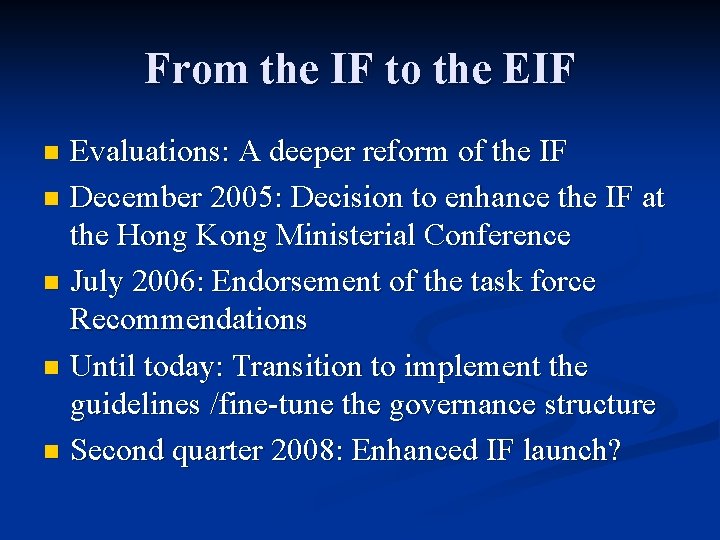 From the IF to the EIF

- Evaluations: A deeper reform of the IF
- December 2005: Decision to enhance the IF at the Hong Kong Ministerial Conference
- July 2006: Endorsement of the task force Recommendations
- Until today: Transition to implement the guidelines /fine-tune the governance structure
- Second quarter 2008: Enhanced IF launch?